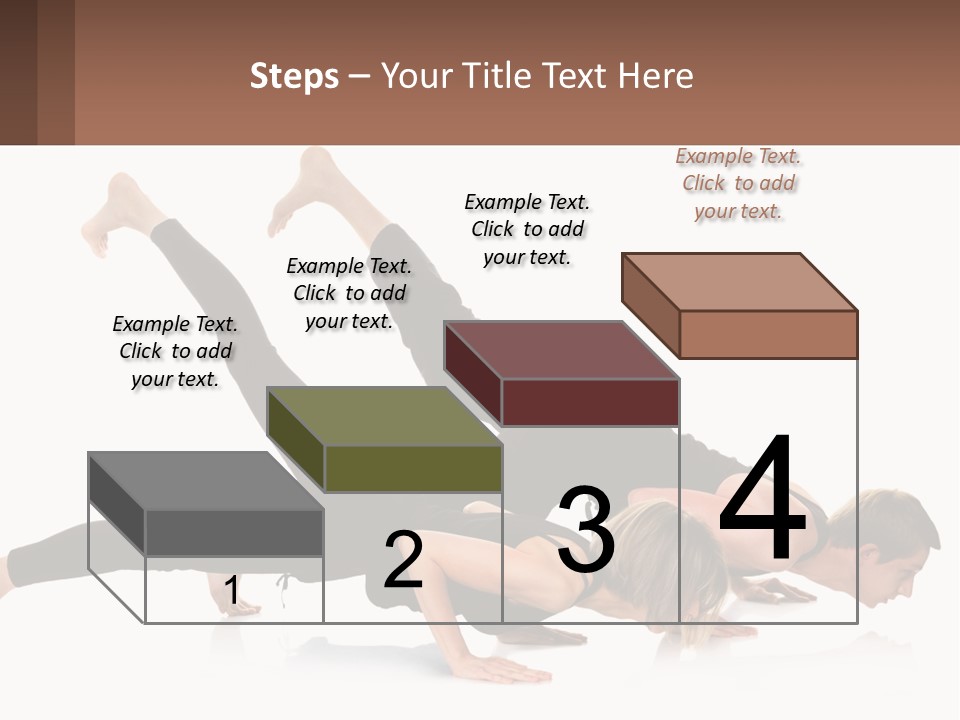 Steps – Your Title Text Here

Example Text. Click to add your text.

Example Text. Click to add your text.

Example Text. Click to add your text.

Example Text. Click to add your text.

1

2

3

4